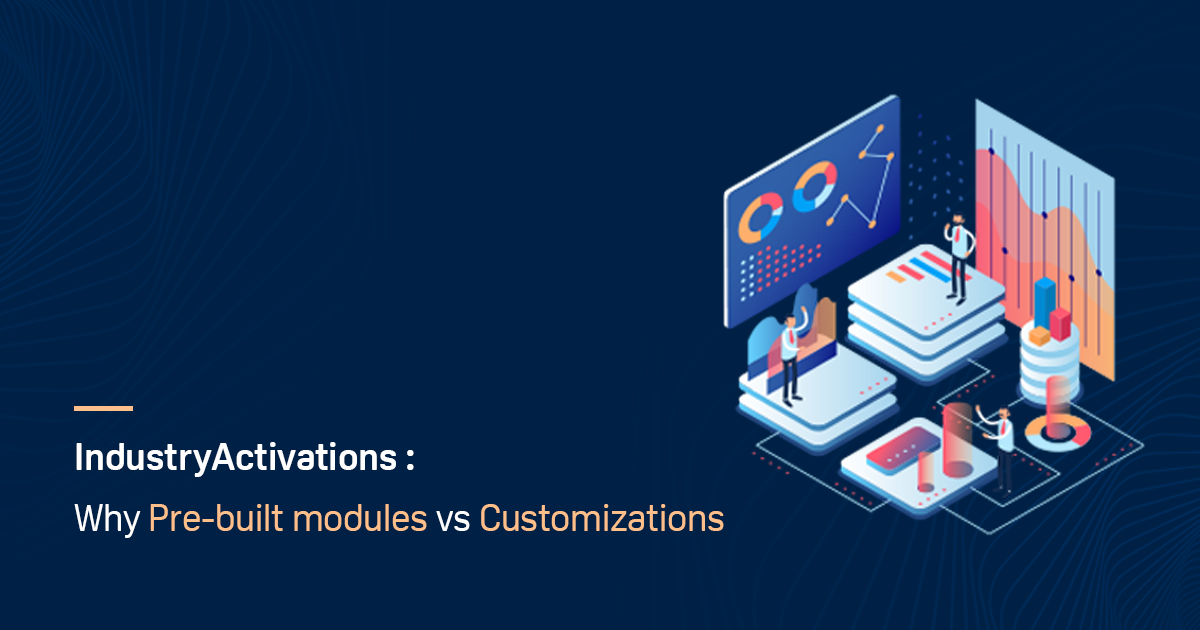 IndustryActivations :

Why Pre-built modules vs Customizations